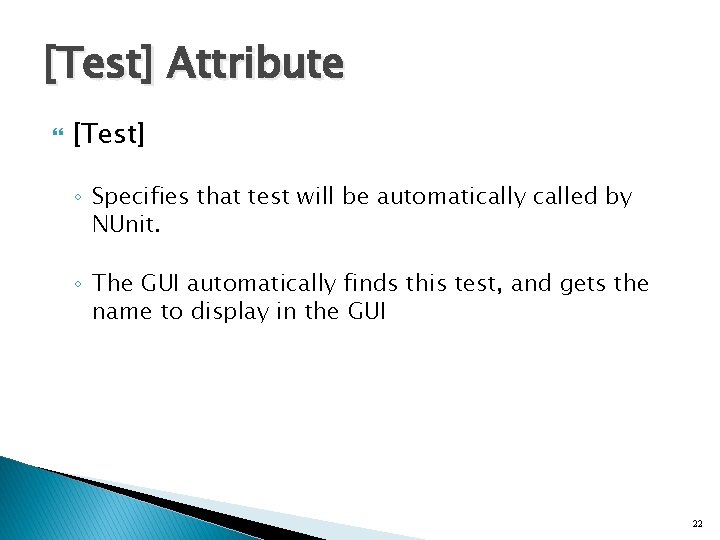 [Test] Attribute

[Test]

◦ Specifies that test will be automatically called by NUnit.

◦ The GUI automatically finds this test, and gets the name to display in the GUI

22